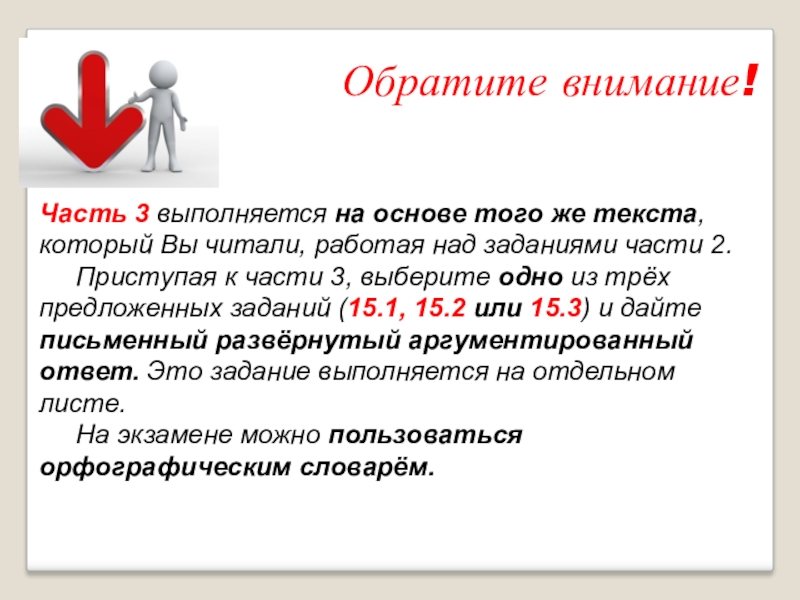 Обратите внимание!

Часть 3 выполняется на основе того же текста, который Вы читали, работая над заданиями части 2.

Приступая к части 3, выберите одно из трёх предложенных заданий (15.1, 15.2 или 15.3) и дайте письменный развёрнутый аргументированный ответ. Это задание выполняется на отдельном листе.

На экзамене можно пользоваться орфографическим словарём.